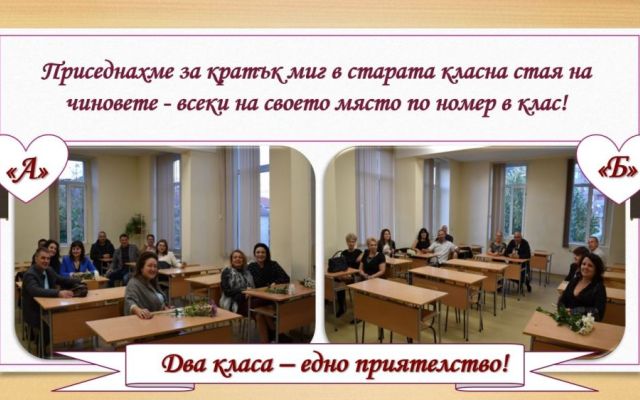 Приседнахме за кратък миг в старата класна стая на чиновете - всеки на своето място по номер в клас!

«А»

«Б»

Два класа – едно приятелство!